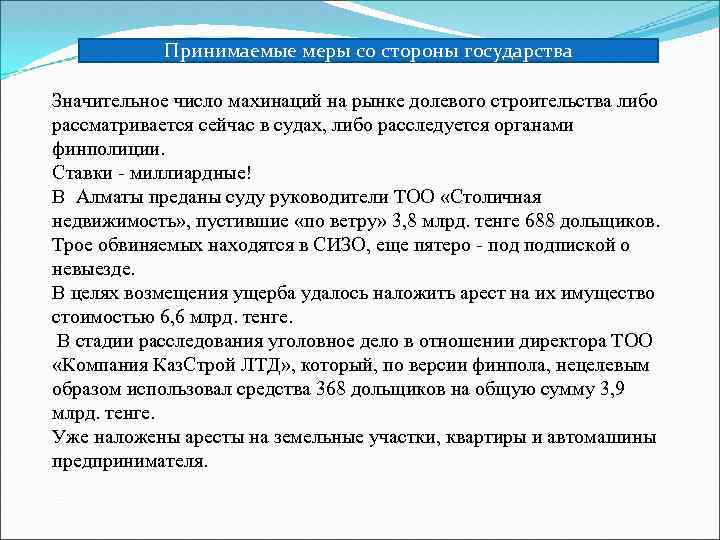 Принимаемые меры со стороны государства

Значительное число махинаций на рынке долевого строительства либо рассматривается сейчас в судах, либо расследуется органами финполиции.
Ставки - миллиардные!
В Алматы преданы суду руководители ТОО «Столичная недвижимость», пустившие «по ветру» 3,8 млрд. тенге 688 дольщиков. Трое обвиняемых находятся в СИЗО, еще пятеро - под подпиской о невыезде.
В целях возмещения ущерба удалось наложить арест на их имущество стоимостью 6,6 млрд. тенге.
В стадии расследования уголовное дело в отношении директора ТОО «Компания КазСтрой ЛТД», который, по версии финпола, нецелевым образом использовал средства 368 дольщиков на общую сумму 3,9 млрд. тенге.
Уже наложены аресты на земельные участки, квартиры и автомашины предпринимателя.